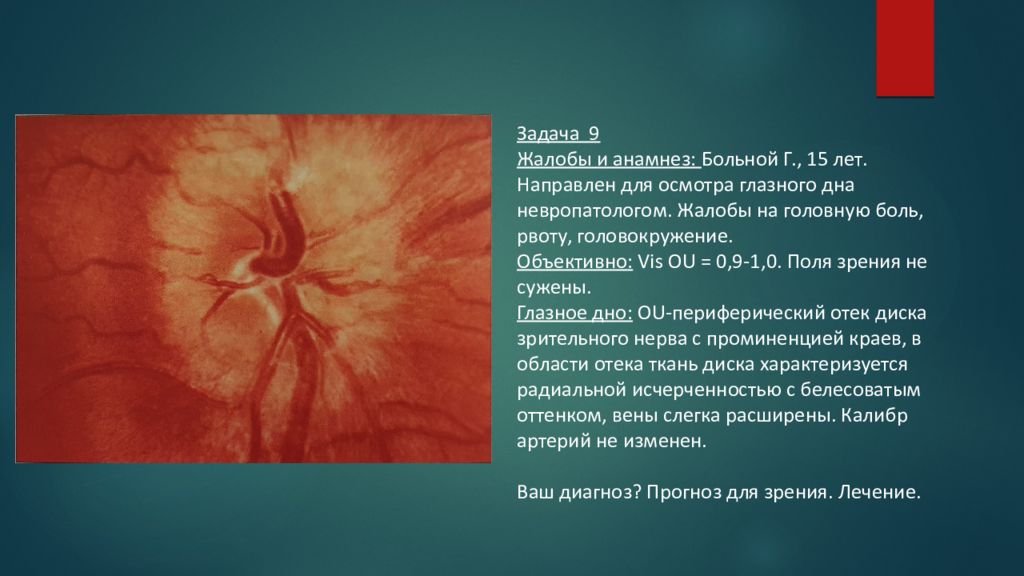 Задача 9
Жалобы и анамнез: Больной Г., 15 лет. Направлен для осмотра глазного дна невропатологом. Жалобы на головную боль, рвоту, головокружение.
Объективно: Vis OU = 0,9-1,0. Поля зрения не сужены.
Глазное дно: OU-периферический отек диска зрительного нерва с проминенцией краев, в области отека ткань диска характеризуется радиальной исчерченностью с белесоватым оттенком, вены слегка расширены. Калибр артерий не изменен.

Ваш диагноз? Прогноз для зрения. Лечение.